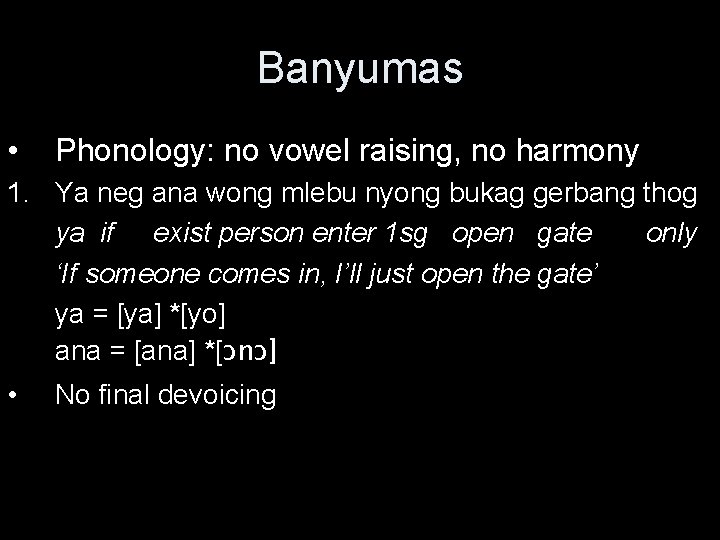 Banyumas

• Phonology: no vowel raising, no harmony

1. Ya neg ana wong mlebu nyong bukag gerbang thog
ya if exist person enter 1sg open gate only
'If someone comes in, I'll just open the gate'
ya = [ya] *[yo]
ana = [ana] *[ɔnɔ]

• No final devoicing